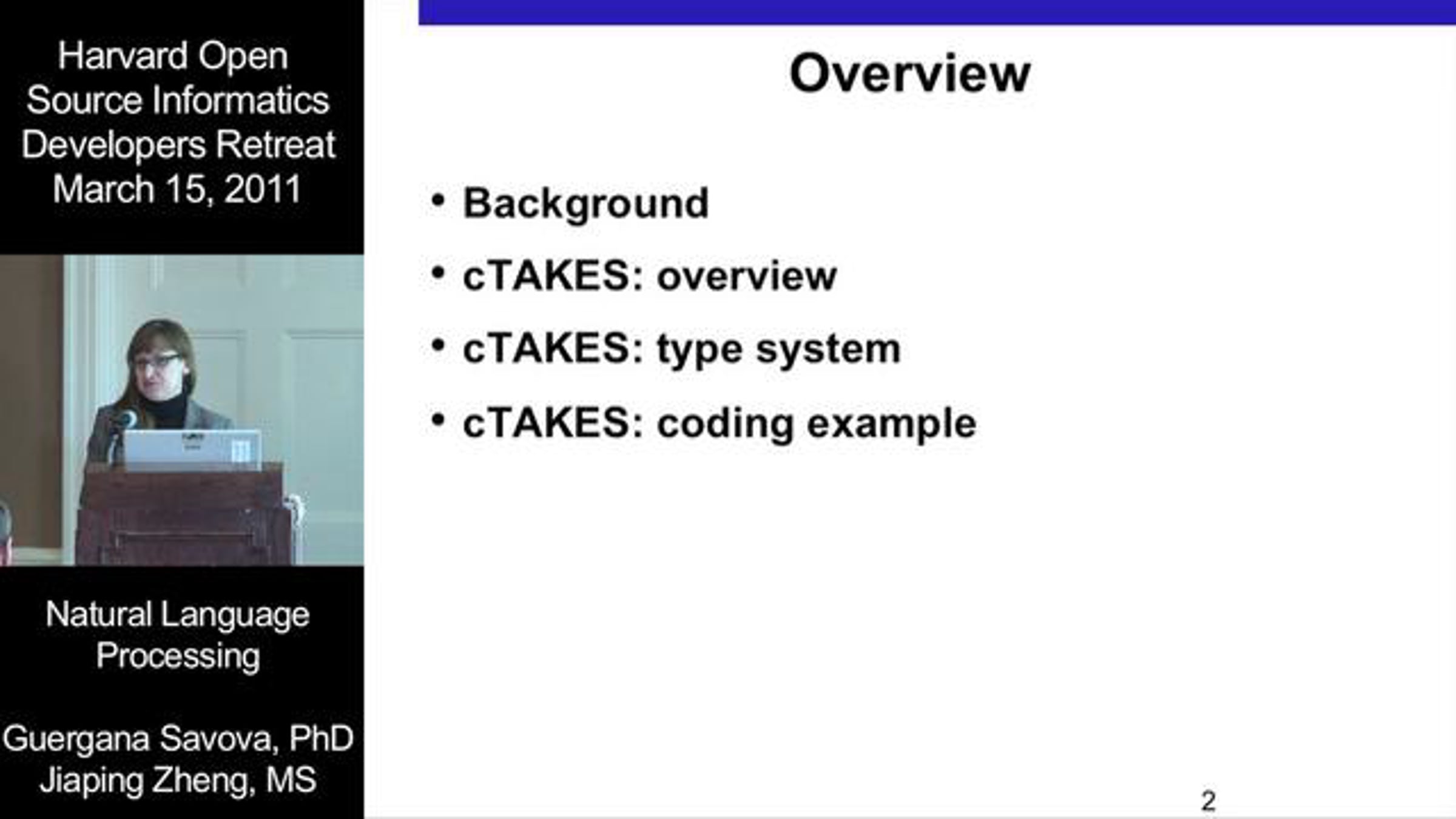 Harvard Open Source Informatics Developers Retreat March 15, 2011

Natural Language Processing

Guergana Savova, PhD
Jiaping Zheng, MS

Overview

• Background
• cTAKES: overview
• cTAKES: type system
• cTAKES: coding example

2